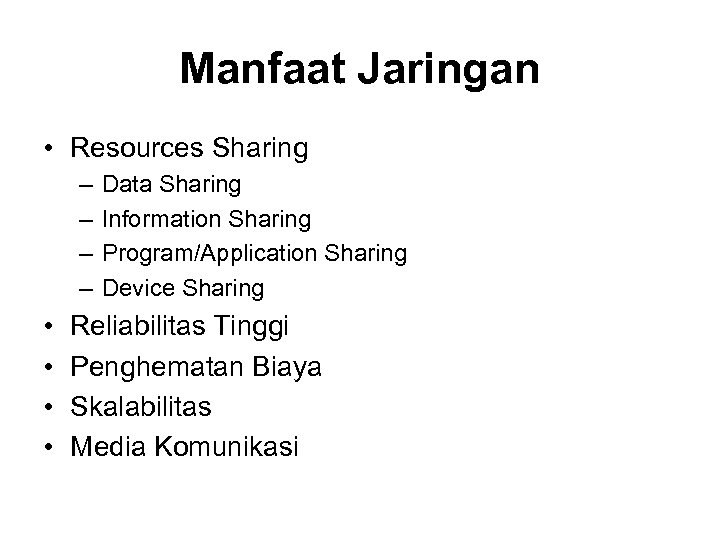 Manfaat Jaringan

• Resources Sharing
  – Data Sharing
  – Information Sharing
  – Program/Application Sharing
  – Device Sharing
• Reliabilitas Tinggi
• Penghematan Biaya
• Skalabilitas
• Media Komunikasi